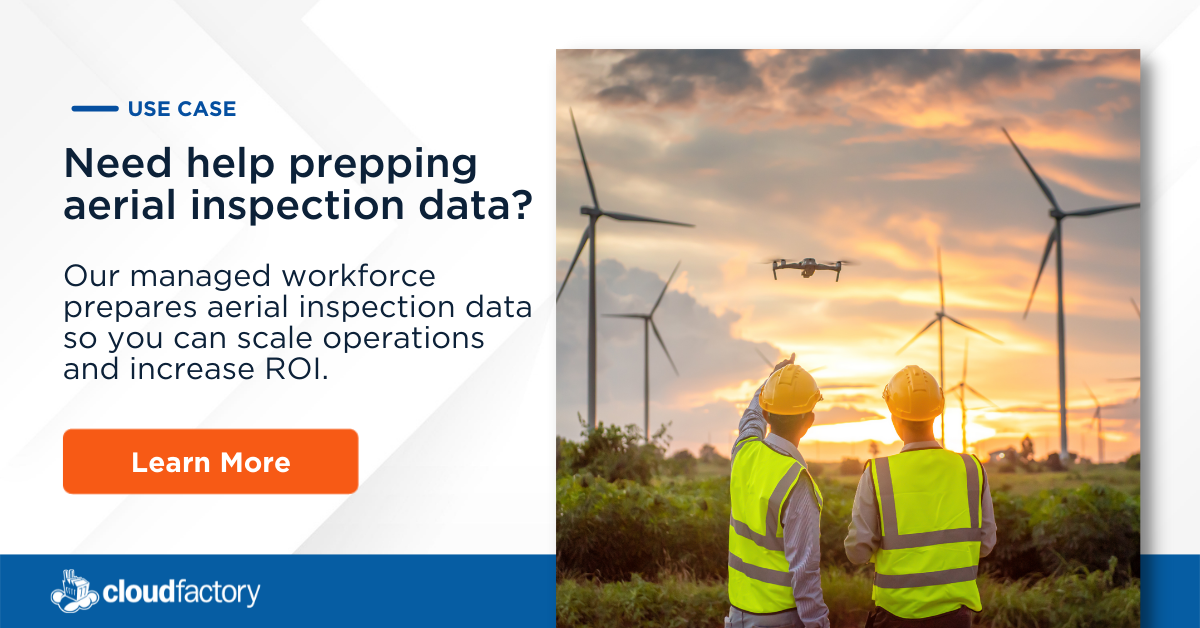 USE CASE

Need help prepping aerial inspection data?

Our managed workforce prepares aerial inspection data so you can scale operations and increase ROI.

Learn More

cloudfactory